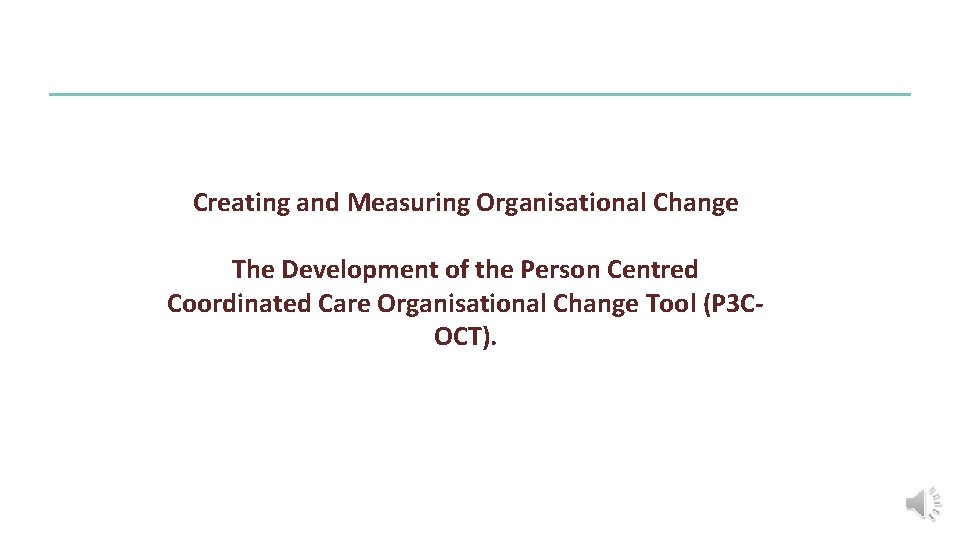 Creating and Measuring Organisational Change

The Development of the Person Centred Coordinated Care Organisational Change Tool (P3C-OCT).